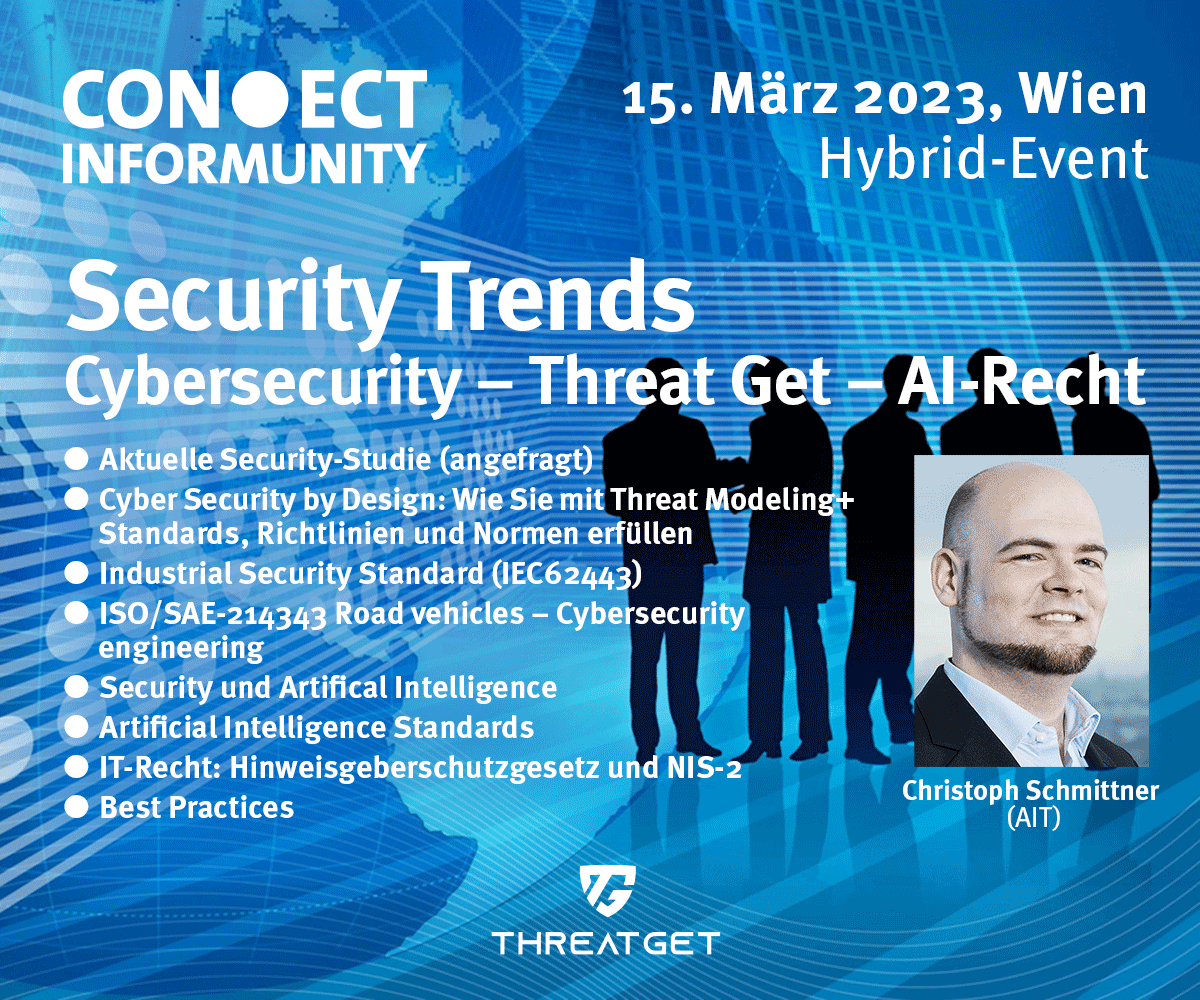 CON●ECT INFORMUNITY

15. März 2023, Wien
Hybrid-Event

Security Trends
Cybersecurity – Threat Get – AI-Recht

● Aktuelle Security-Studie (angefragt)
● Cyber Security by Design: Wie Sie mit Threat Modeling+ Standards, Richtlinien und Normen erfüllen
● Industrial Security Standard (IEC62443)
● ISO/SAE-214343 Road vehicles – Cybersecurity engineering
● Security und Artifical Intelligence
● Artificial Intelligence Standards
● IT-Recht: Hinweisgeberschutzgesetz und NIS-2
● Best Practices

Christoph Schmittner
(AIT)

THREATGET